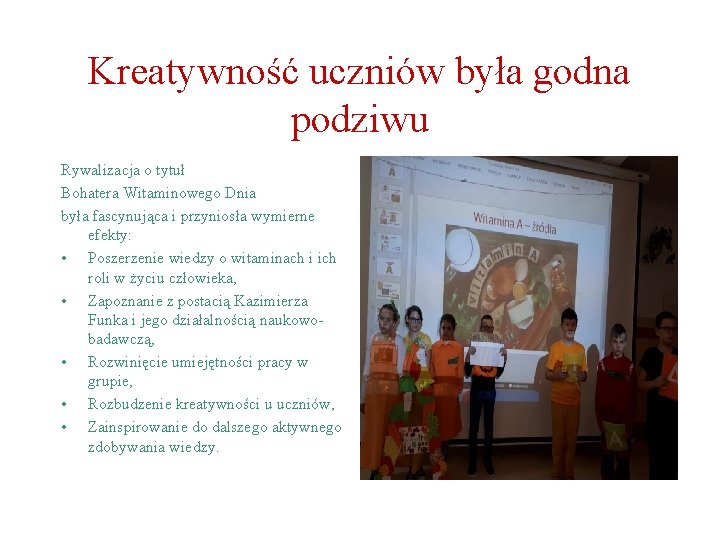 Kreatywność uczniów była godna podziwu

Rywalizacja o tytuł

Bohatera Witaminowego Dnia

była fascynująca i przyniosła wymierne efekty:

• Poszerzenie wiedzy o witaminach i ich roli w życiu człowieka,
• Zapoznanie z postacią Kazimierza Funka i jego działalnością naukowo-badawczą,
• Rozwinięcie umiejętności pracy w grupie,
• Rozbudzenie kreatywności u uczniów,
• Zainspirowanie do dalszego aktywnego zdobywania wiedzy.

Witamina A – źródła